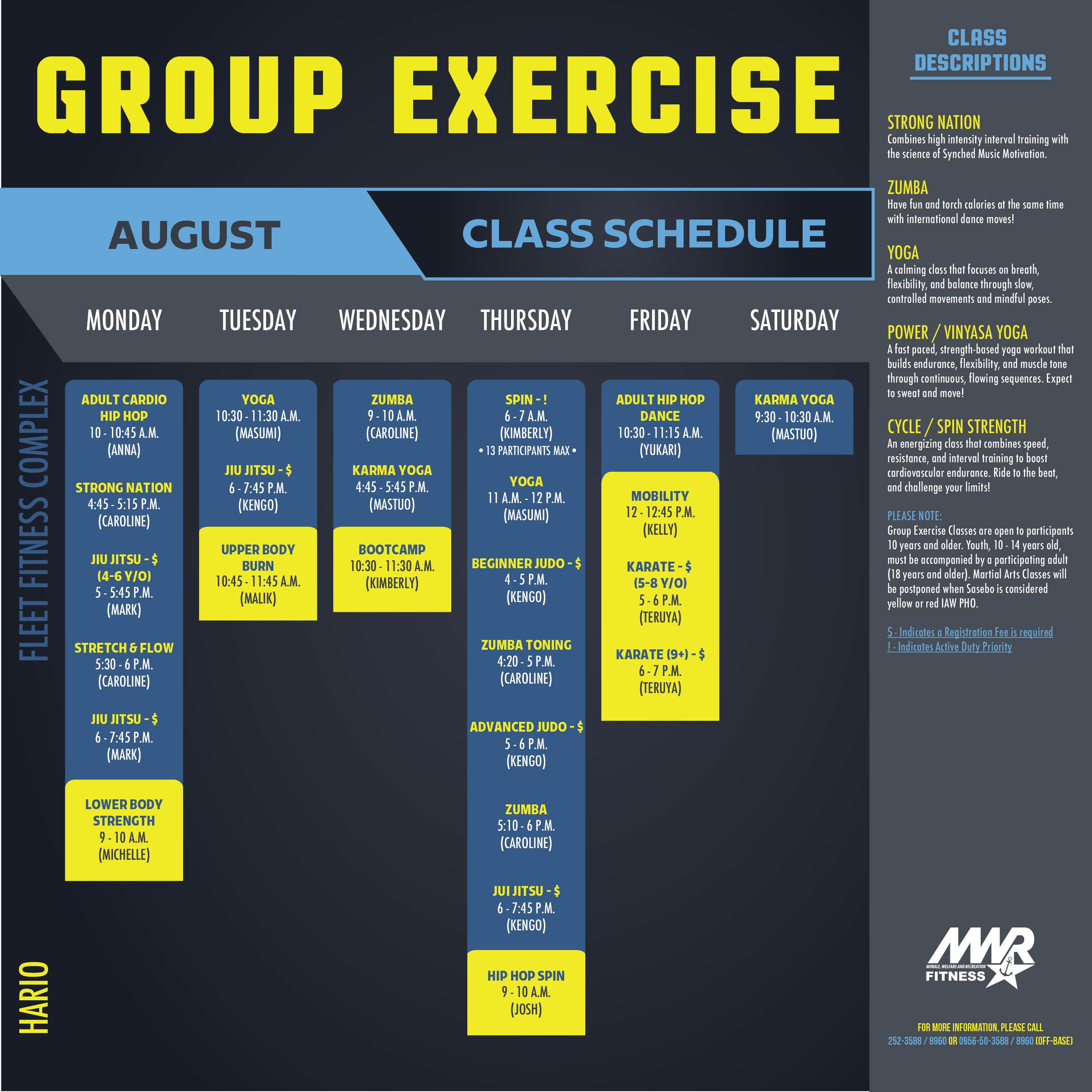 GROUP EXERCISE

AUGUST CLASS SCHEDULE

FLEET FITNESS COMPLEX

HARIO

MONDAY

ADULT CARDIO HIP HOP
10 - 10:45 A.M.
(ANNA)

STRONG NATION
4:45 - 5:15 P.M.
(CAROLINE)

JIU JITSU - $
(4-6 Y/O)
5 - 5:45 P.M.
(MARK)

STRETCH & FLOW
5:30 - 6 P.M.
(CAROLINE)

JIU JITSU - $
6 - 7:45 P.M.
(MARK)

LOWER BODY STRENGTH
9 - 10 A.M.
(MICHELLE)

TUESDAY

YOGA
10:30 - 11:30 A.M.
(MASUMI)

JIU JITSU - $
6 - 7:45 P.M.
(KENGO)

UPPER BODY BURN
10:45 - 11:45 A.M.
(MALIK)

WEDNESDAY

ZUMBA
9 - 10 A.M.
(CAROLINE)

KARMA YOGA
4:45 - 5:45 P.M.
(MASTUO)

BOOTCAMP
10:30 - 11:30 A.M.
(KIMBERLY)

THURSDAY

SPIN - !
6 - 7 A.M.
(KIMBERLY)
• 13 PARTICIPANTS MAX •

YOGA
11 A.M. - 12 P.M.
(MASUMI)

BEGINNER JUDO - $
4 - 5 P.M.
(KENGO)

ZUMBA TONING
4:20 - 5 P.M.
(CAROLINE)

ADVANCED JUDO - $
5 - 6 P.M.
(KENGO)

ZUMBA
5:10 - 6 P.M.
(CAROLINE)

JUI JITSU - $
6 - 7:45 P.M.
(KENGO)

HIP HOP SPIN
9 - 10 A.M.
(JOSH)

FRIDAY

ADULT HIP HOP DANCE
10:30 - 11:15 A.M.
(YUKARI)

MOBILITY
12 - 12:45 P.M.
(KELLY)

KARATE - $
(5-8 Y/O)
5 - 6 P.M.
(TERUYA)

KARATE (9+) - $
6 - 7 P.M.
(TERUYA)

SATURDAY

KARMA YOGA
9:30 - 10:30 A.M.
(MASTUO)

CLASS DESCRIPTIONS

STRONG NATION
Combines high intensity interval training with the science of Synched Music Motivation.

ZUMBA
Have fun and torch calories at the same time with international dance moves!

YOGA
A calming class that focuses on breath, flexibility, and balance through slow, controlled movements and mindful poses.

POWER / VINYASA YOGA
A fast paced, strength-based yoga workout that builds endurance, flexibility, and muscle tone through continuous, flowing sequences. Expect to sweat and move!

CYCLE / SPIN STRENGTH
An energizing class that combines speed, resistance, and interval training to boost cardiovascular endurance. Ride to the beat, and challenge your limits!

PLEASE NOTE:
Group Exercise Classes are open to participants 10 years and older. Youth, 10 - 14 years old, must be accompanied by a participating adult (18 years and older). Martial Arts Classes will be postponed when Sasebo is considered yellow or red IAW PHO.

$ - Indicates a Registration Fee is required
! - Indicates Active Duty Priority

MWR
MORALE, WELFARE AND RECREATION
FITNESS

FOR MORE INFORMATION, PLEASE CALL
252-3588 / 8960 OR 0956-50-3588 / 8960 (OFF-BASE)